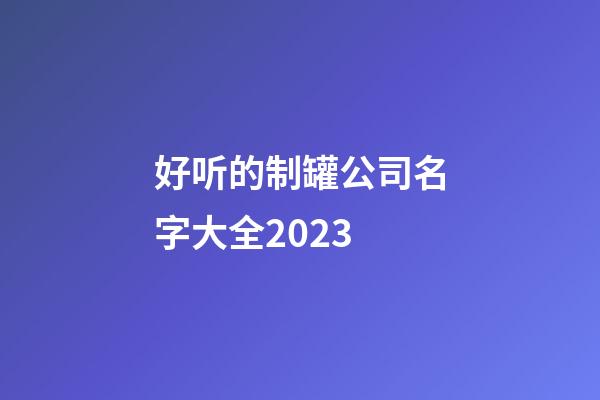 好听的制罐公司名字大全2023